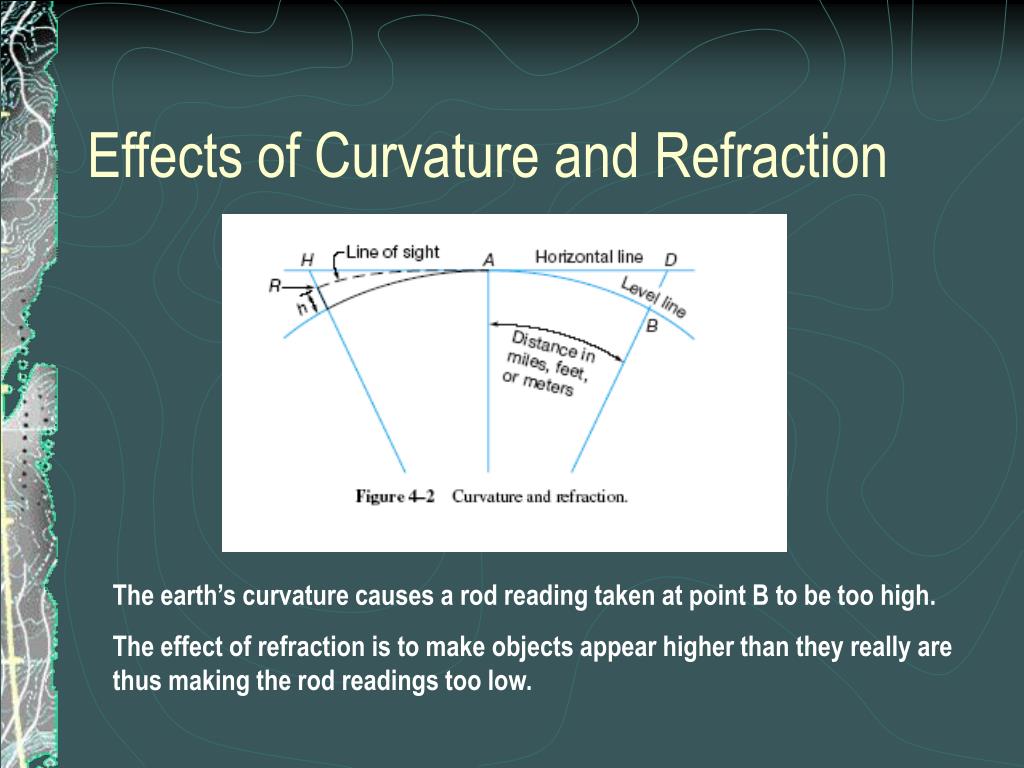 Effects of Curvature and Refraction

H
Line of sight
A
Horizontal line
D
R
h
Level line
B
Distance in miles, feet, or meters

Figure 4–2 Curvature and refraction.

The earth's curvature causes a rod reading taken at point B to be too high.

The effect of refraction is to make objects appear higher than they really are thus making the rod readings too low.